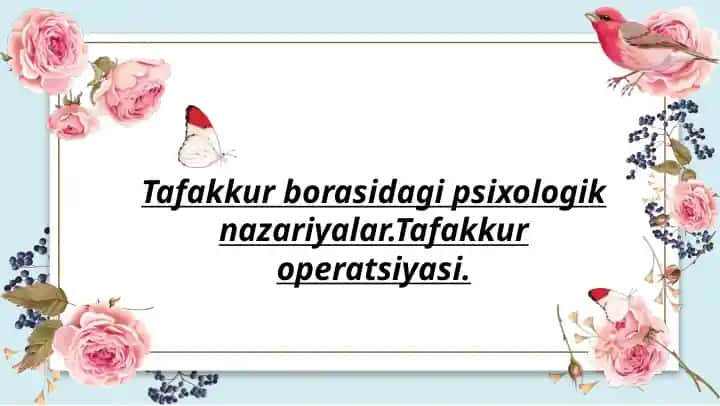 Tafakkur borasidagi psixologik nazariyalar.Tafakkur operatsiyasi.